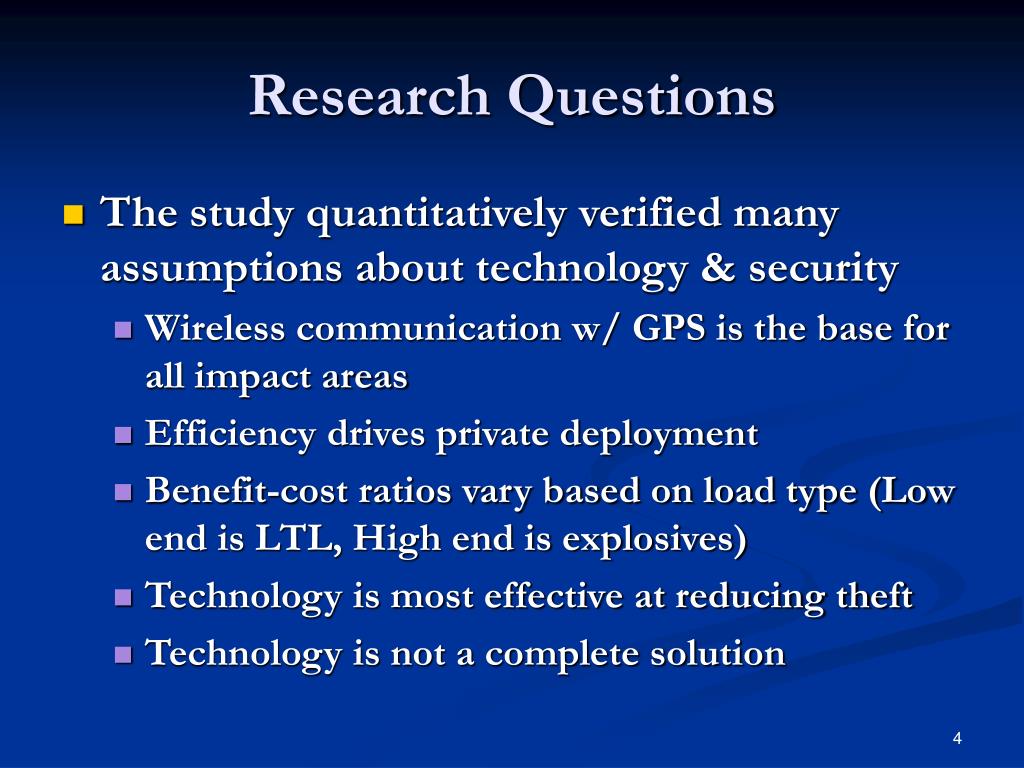 Research Questions

The study quantitatively verified many assumptions about technology & security

Wireless communication w/ GPS is the base for all impact areas

Efficiency drives private deployment

Benefit-cost ratios vary based on load type (Low end is LTL, High end is explosives)

Technology is most effective at reducing theft

Technology is not a complete solution

4